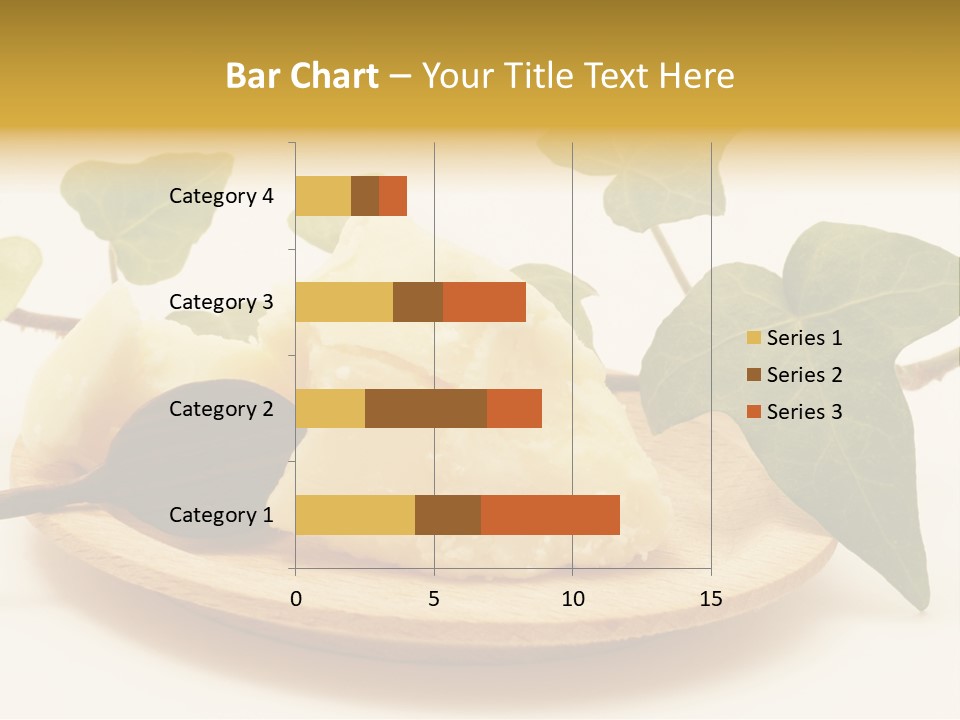 Bar Chart – Your Title Text Here

Category 4
Category 3
Category 2
Category 1

0
5
10
15

Series 1
Series 2
Series 3